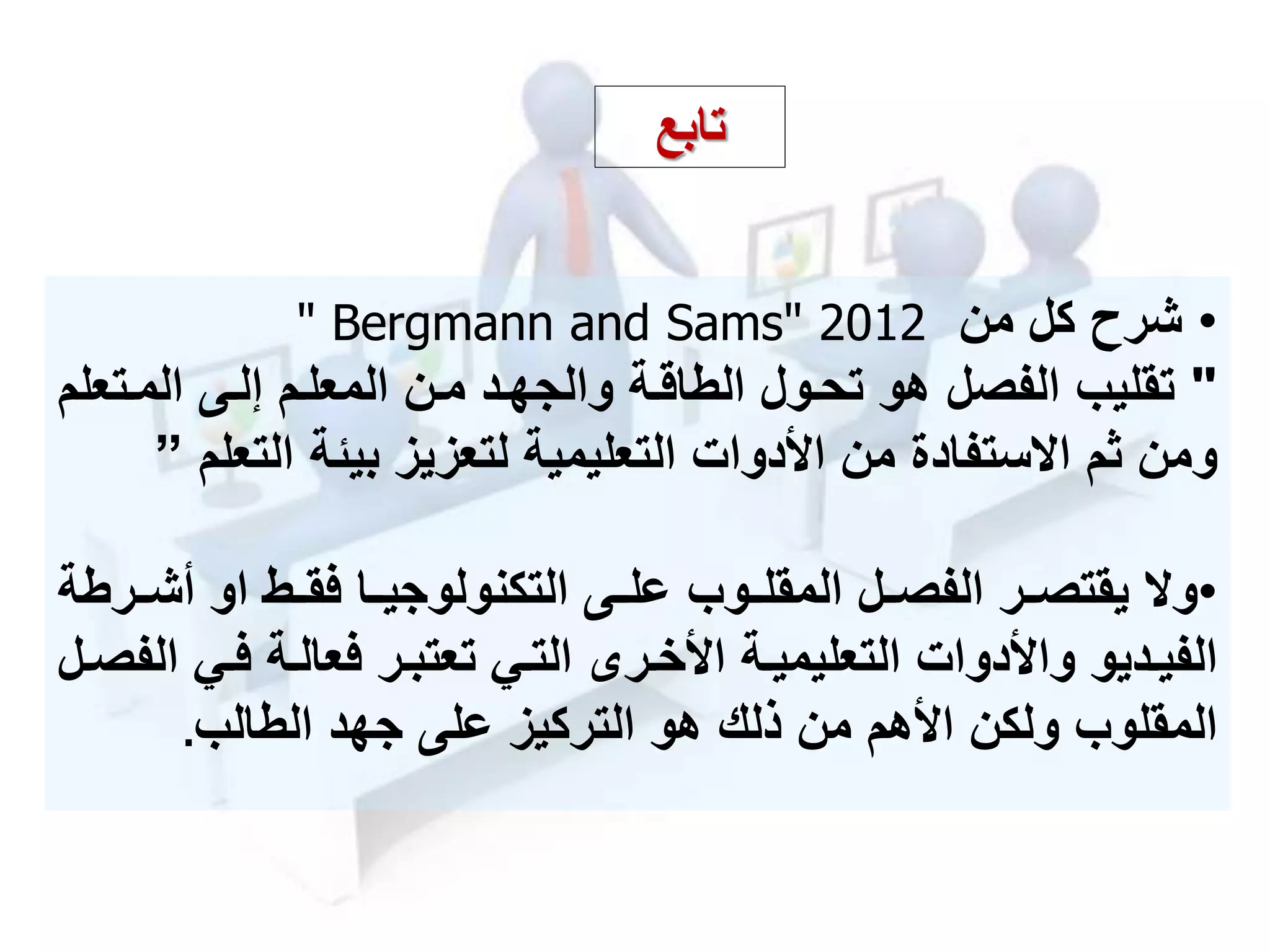 تابع

• شرح كل من 2012 "Bergmann and Sams "
" تقليب الفصل هو تحول الطاقة والجهد من المعلم إلى المتعلم ومن ثم الاستفادة من الأدوات التعليمية لتعزيز بيئة التعلم ”

•ولا يقتصر الفصل المقلوب على التكنولوجيا فقط او أشرطة الفيديو والأدوات التعليمية الأخرى التي تعتبر فعالة في الفصل المقلوب ولكن الأهم من ذلك هو التركيز على جهد الطالب.